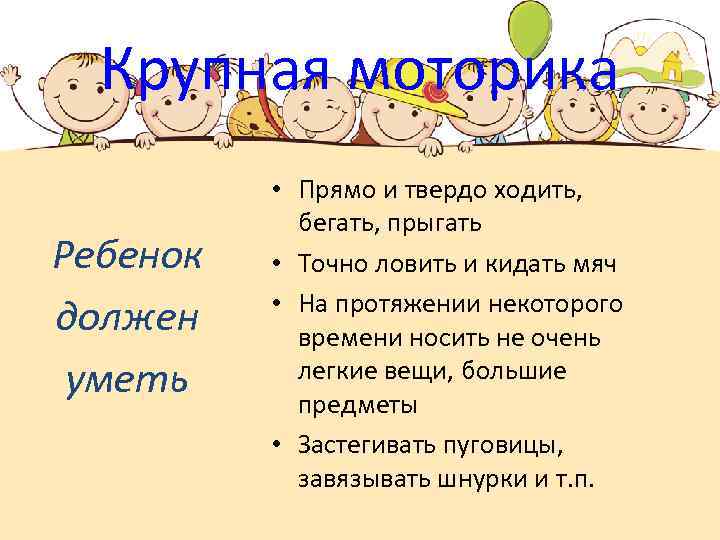 Крупная моторика

Ребенок должен уметь

• Прямо и твердо ходить, бегать, прыгать
• Точно ловить и кидать мяч
• На протяжении некоторого времени носить не очень легкие вещи, большие предметы
• Застегивать пуговицы, завязывать шнурки и т.п.